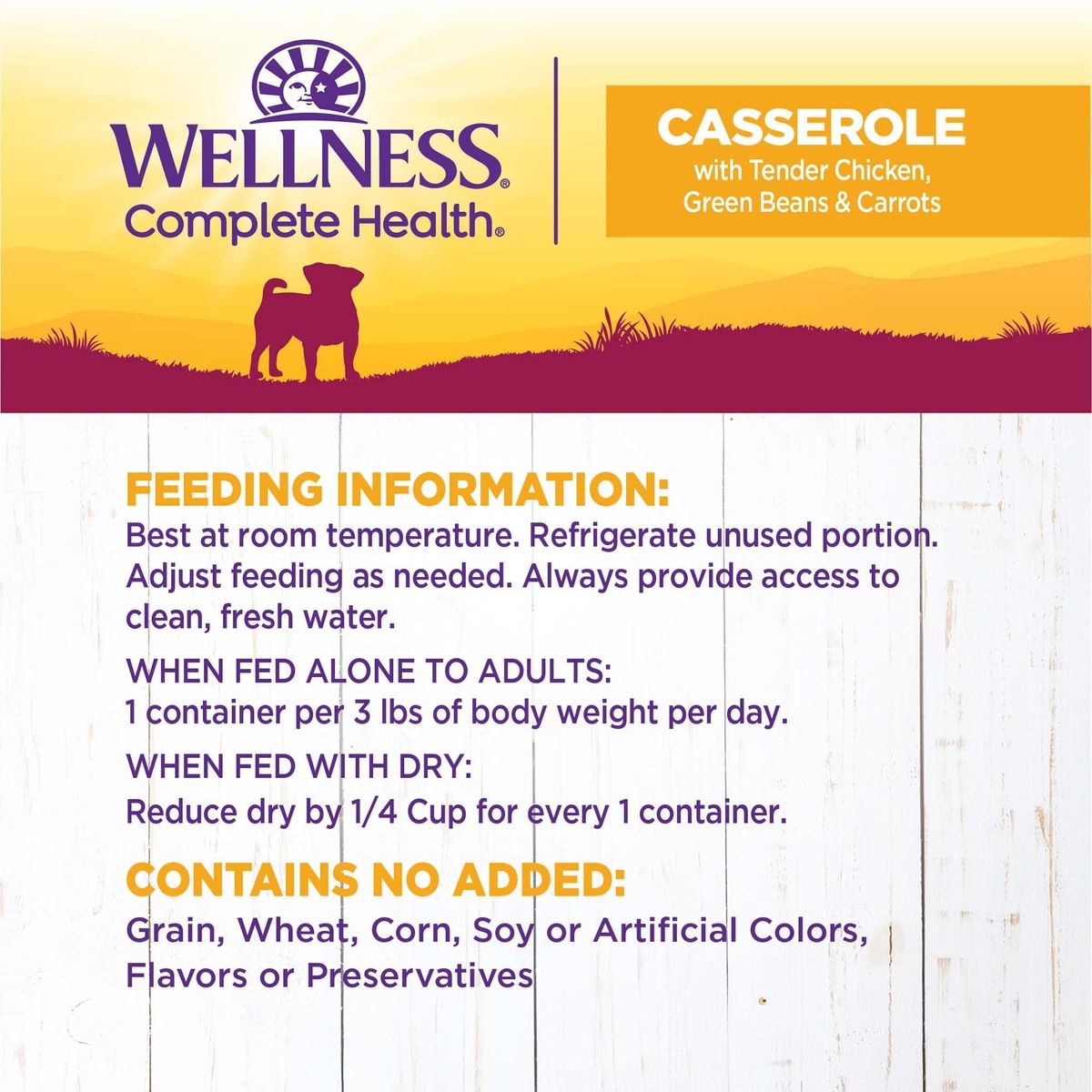 WELLNESS®
Complete Health®

CASSEROLE
with Tender Chicken, Green Beans & Carrots

FEEDING INFORMATION:
Best at room temperature. Refrigerate unused portion. Adjust feeding as needed. Always provide access to clean, fresh water.

WHEN FED ALONE TO ADULTS:
1 container per 3 lbs of body weight per day.

WHEN FED WITH DRY:
Reduce dry by 1/4 Cup for every 1 container.

CONTAINS NO ADDED:
Grain, Wheat, Corn, Soy or Artificial Colors, Flavors or Preservatives